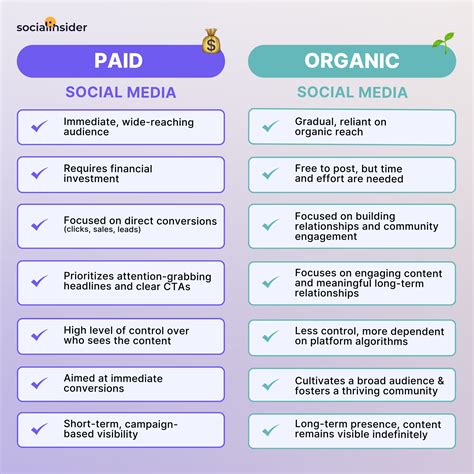 socialinsider

PAID

SOCIAL MEDIA

Immediate, wide-reaching audience

Requires financial investment

Focused on direct conversions (clicks, sales, leads)

Prioritizes attention-grabbing headlines and clear CTAs

High level of control over who sees the content

Aimed at immediate conversions

Short-term, campaign-based visibility

ORGANIC

SOCIAL MEDIA

Gradual, reliant on organic reach

Free to post, but time and effort are needed

Focused on building relationships and community engagement

Focuses on engaging content and meaningful long-term relationships

Less control, more dependent on platform algorithms

Cultivates a broad audience & fosters a thriving community

Long-term presence, content remains visible indefinitely